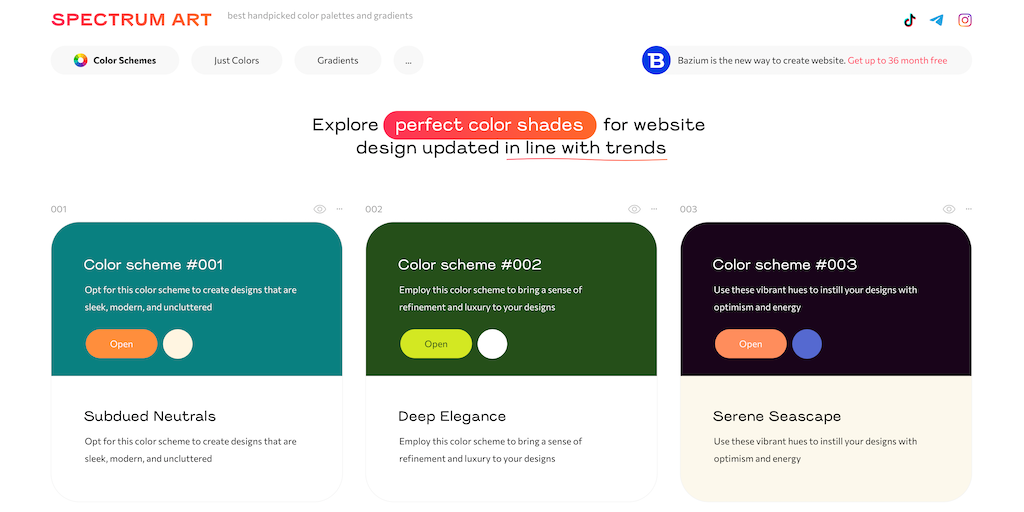 SPECTRUM ART best handpicked color palettes and gradients

Color Schemes Just Colors Gradients ...

B Bazium is the new way to create website. Get up to 36 month free

Explore perfect color shades for website design updated in line with trends

001

Color scheme #001

Opt for this color scheme to create designs that are sleek, modern, and uncluttered

Open

Subdued Neutrals

Opt for this color scheme to create designs that are sleek, modern, and uncluttered

002

Color scheme #002

Employ this color scheme to bring a sense of refinement and luxury to your designs

Open

Deep Elegance

Employ this color scheme to bring a sense of refinement and luxury to your designs

003

Color scheme #003

Use these vibrant hues to instill your designs with optimism and energy

Open

Serene Seascape

Use these vibrant hues to instill your designs with optimism and energy